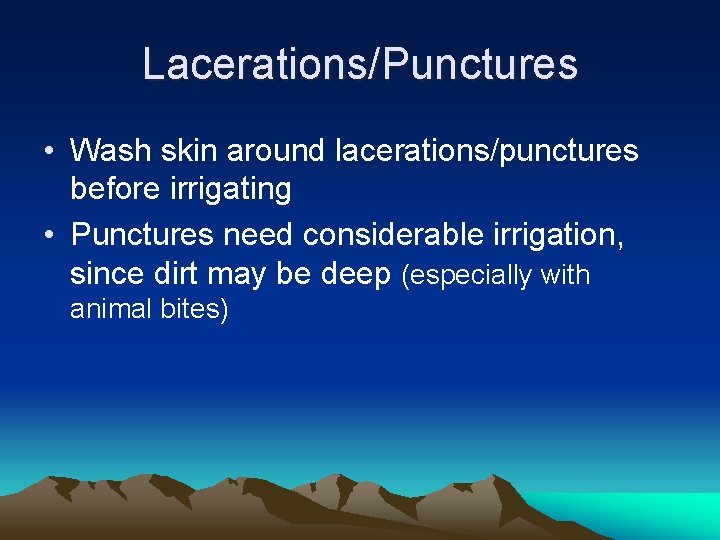 Lacerations/Punctures

• Wash skin around lacerations/punctures before irrigating

• Punctures need considerable irrigation, since dirt may be deep (especially with animal bites)